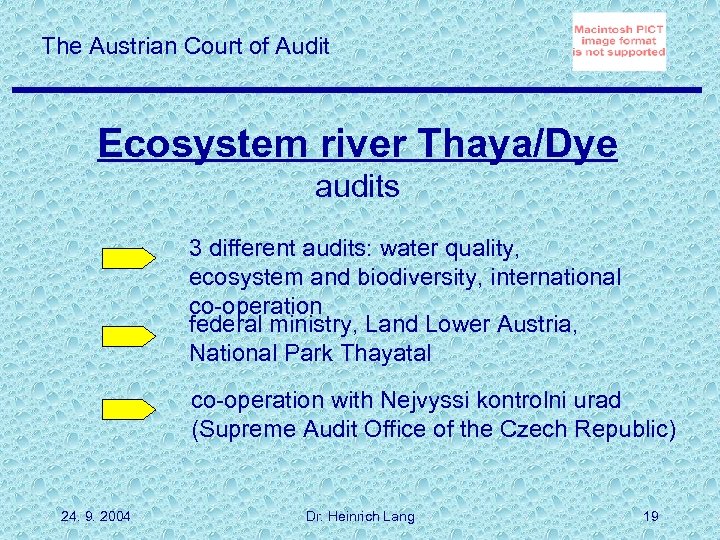 The Austrian Court of Audit

Macintosh PICT image format is not supported

Ecosystem river Thaya/Dye

audits

3 different audits: water quality, ecosystem and biodiversity, international co-operation

federal ministry, Land Lower Austria, National Park Thayatal

co-operation with Nejvyssi kontrolni urad (Supreme Audit Office of the Czech Republic)

24. 9. 2004

Dr. Heinrich Lang

19